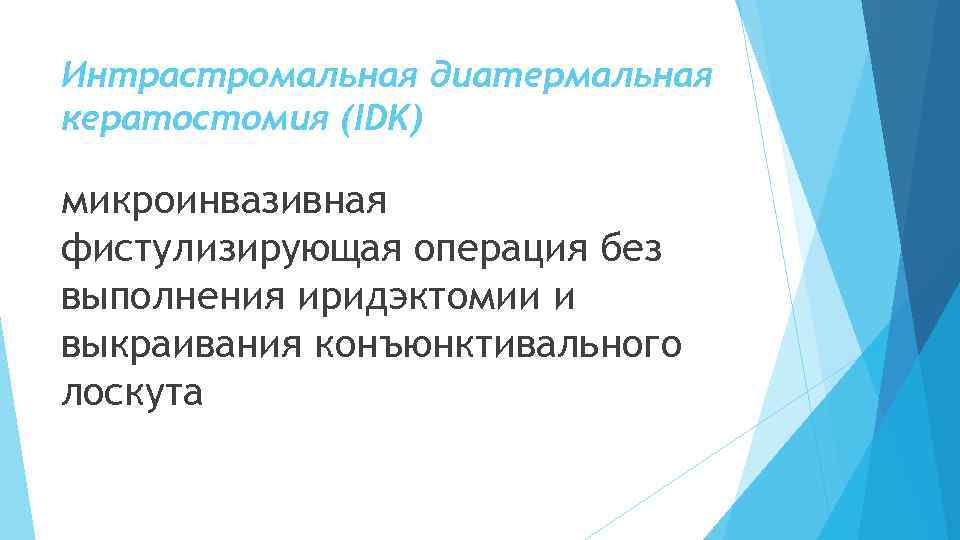 Интрастромальная диатермальная кератостомия (IDK)

микроинвазивная фистулизирующая операция без выполнения иридэктомии и выкраивания конъюнктивального лоскута